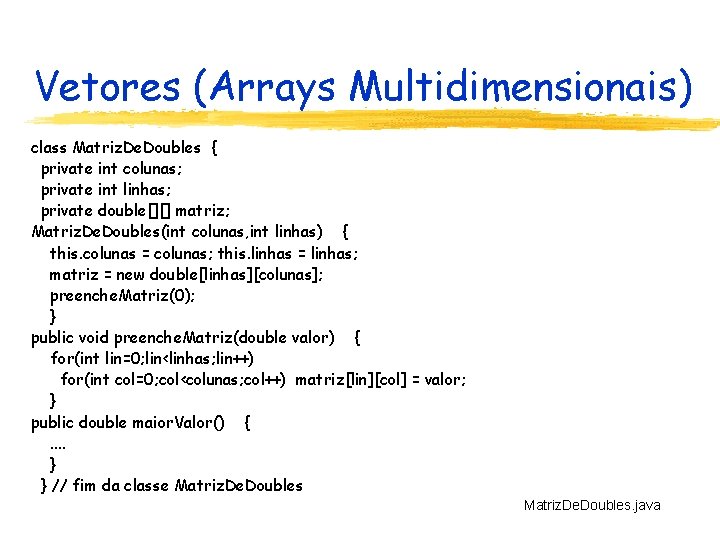 Vetores (Arrays Multidimensionais)

class MatrizDeDoubles {
private int colunas;
private int linhas;
private double[][] matriz;
MatrizDeDoubles(int colunas,int linhas) {
this.colunas = colunas; this.linhas = linhas;
matriz = new double[linhas][colunas];
preencheMatriz(0);
}
public void preencheMatriz(double valor) {
for(int lin=0;lin<linhas;lin++)
for(int col=0;col<colunas;col++) matriz[lin][col] = valor;
}
public double maiorValor() {
....
}
} // fim da classe MatrizDeDoubles

MatrizDeDoubles.java